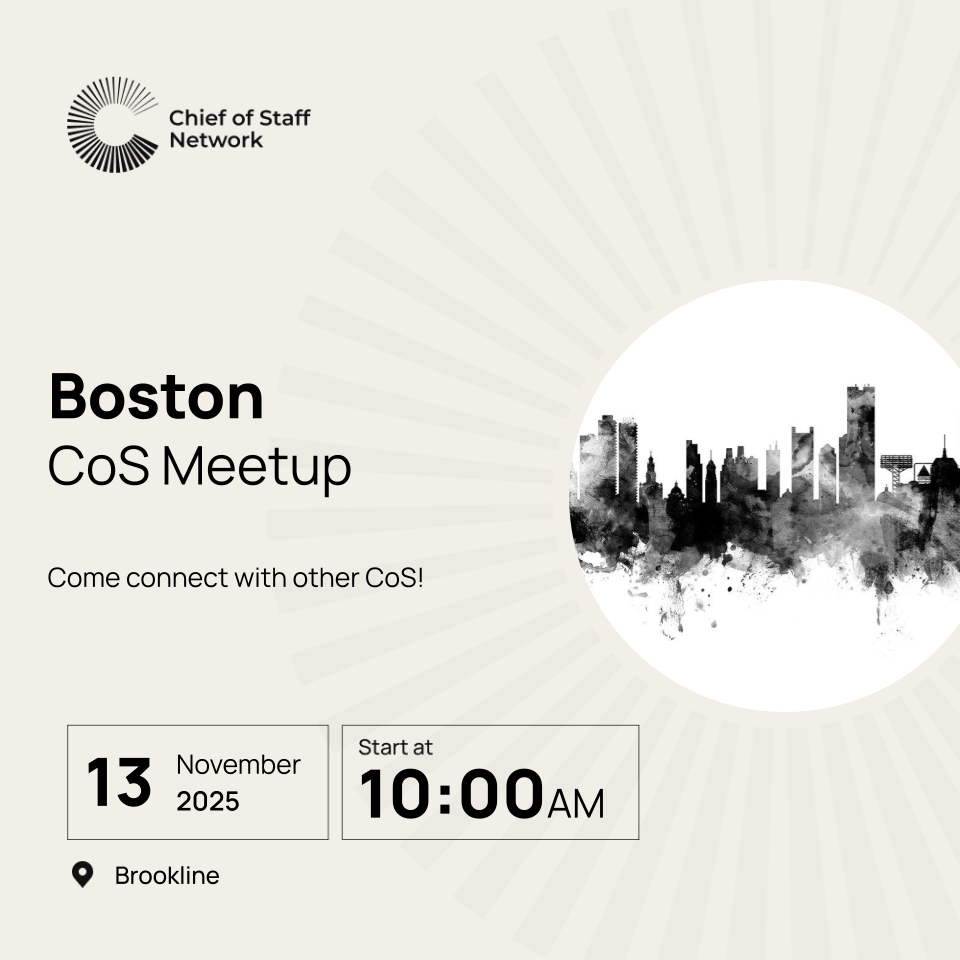 Chief of Staff Network

Boston
CoS Meetup

Come connect with other CoS!

13 November 2025

Start at
10:00AM

Brookline